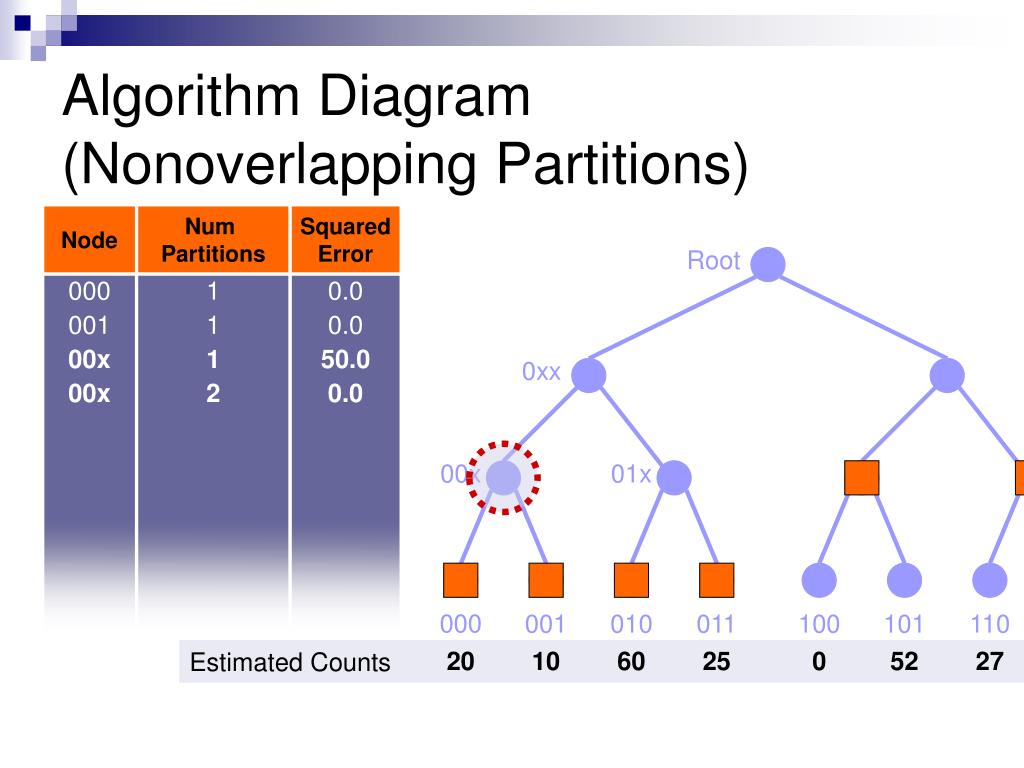 Algorithm Diagram (Nonoverlapping Partitions)

| Node | Num Partitions | Squared Error |
|---|---|---|
| 000 | 1 | 0.0 |
| 001 | 1 | 0.0 |
| **00x** | **1** | **50.0** |
| **00x** | **2** | **0.0** |

Root

0xx

00x

01x

000 001 010 011 100 101 110

| Estimated Counts | 20 | 10 | 60 | 25 | 0 | 52 | 27 |
|---|---|---|---|---|---|---|---|